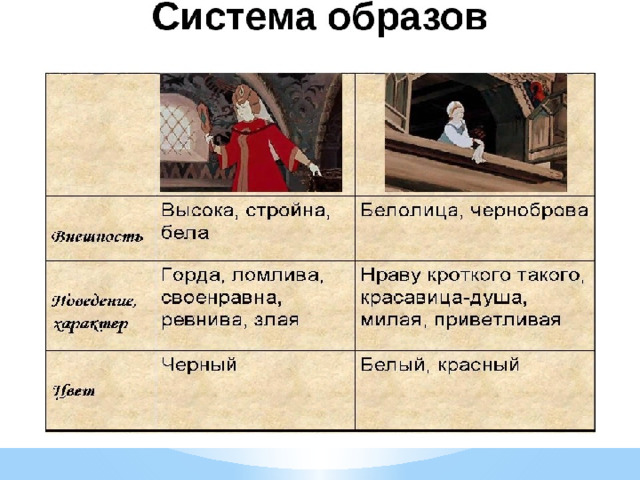 Система образов

| | | |
|---|---|---|
| Внешность | Высока, стройна, бела | Белолица, черноброва |
| Поведение, характер | Горда, ломлива, своенравна, ревнива, злая | Нраву кроткого такого, красавица-душа, милая, приветливая |
| Цвет | Черный | Белый, красный |